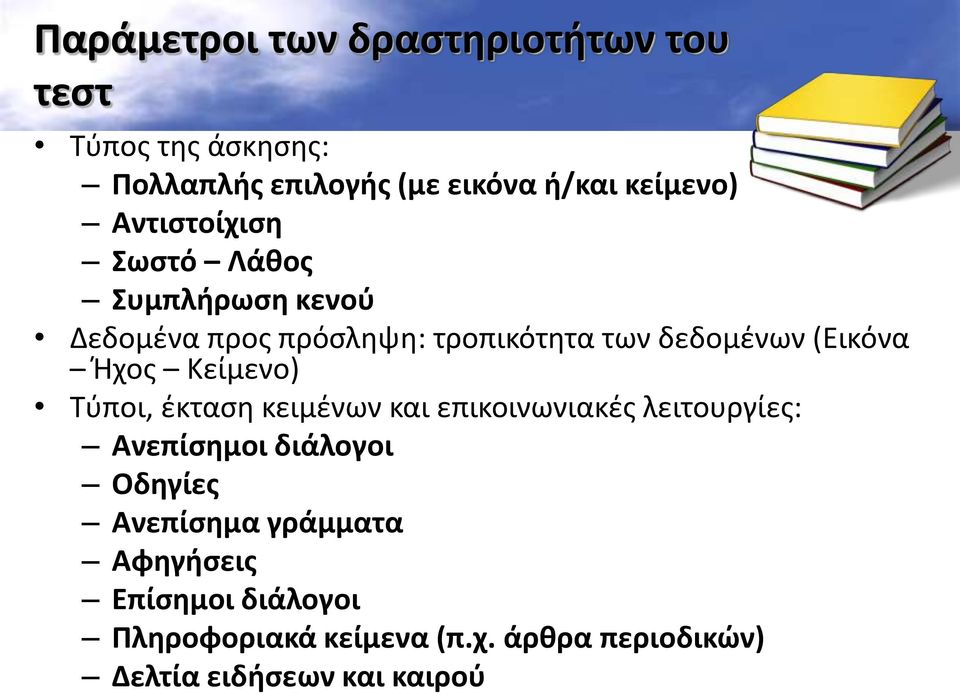 Παράμετροι των δραστηριοτήτων του τεστ

• Τύπος της άσκησης:
– Πολλαπλής επιλογής (με εικόνα ή/και κείμενο)
– Αντιστοίχιση
– Σωστό – Λάθος
– Συμπλήρωση κενού
• Δεδομένα προς πρόσληψη: τροπικότητα των δεδομένων (Εικόνα – Ήχος – Κείμενο)
• Τύποι, έκταση κειμένων και επικοινωνιακές λειτουργίες:
– Ανεπίσημοι διάλογοι
– Οδηγίες
– Ανεπίσημα γράμματα
– Αφηγήσεις
– Επίσημοι διάλογοι
– Πληροφοριακά κείμενα (π.χ. άρθρα περιοδικών)
– Δελτία ειδήσεων και καιρού